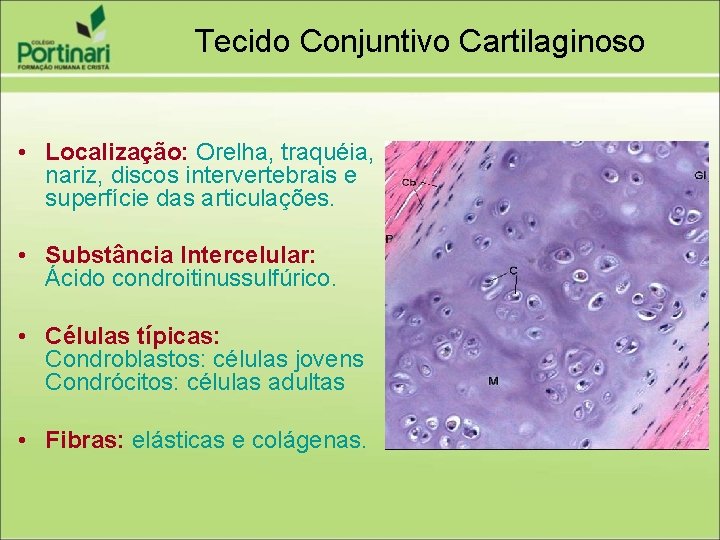 COLÉGIO
Portinari
FORMAÇÃO HUMANA E CRISTÃ

Tecido Conjuntivo Cartilaginoso

• Localização: Orelha, traquéia, nariz, discos intervertebrais e superfície das articulações.

• Substância Intercelular: Ácido condroitinussulfúrico.

• Células típicas: Condroblastos: células jovens Condrócitos: células adultas

• Fibras: elásticas e colágenas.

Cb
Gl
P
C
M